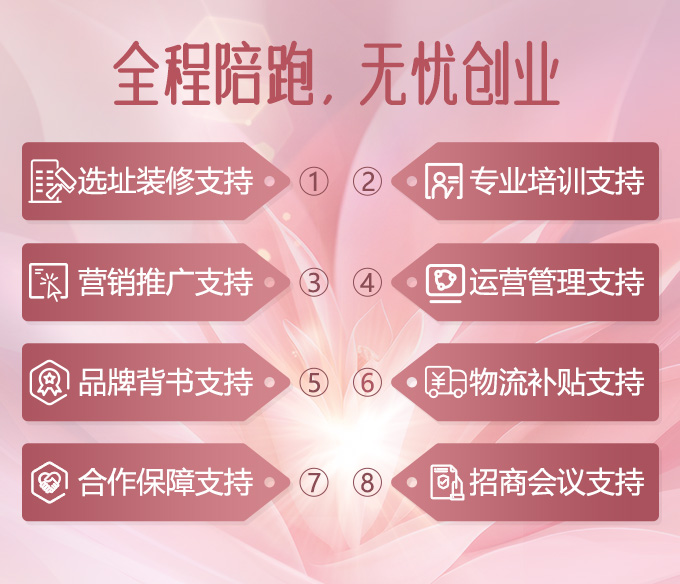 全程陪跑，无忧创业

选址装修支持 ① ② 专业培训支持

营销推广支持 ③ ④ 运营管理支持

品牌背书支持 ⑤ ⑥ 物流补贴支持

合作保障支持 ⑦ ⑧ 招商会议支持